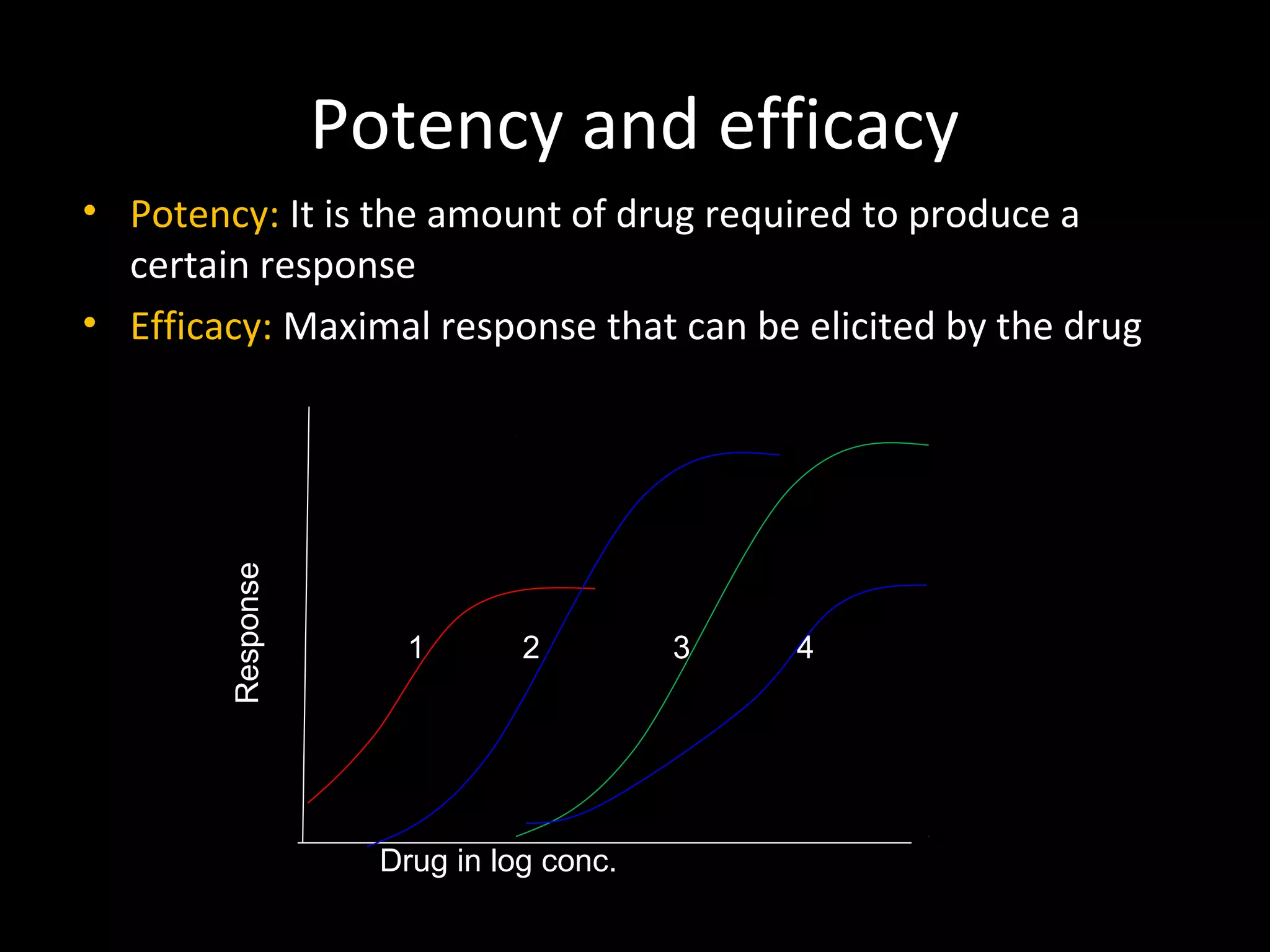 Potency and efficacy

• Potency: It is the amount of drug required to produce a certain response

• Efficacy: Maximal response that can be elicited by the drug

Response

1

2

3

4

Drug in log conc.